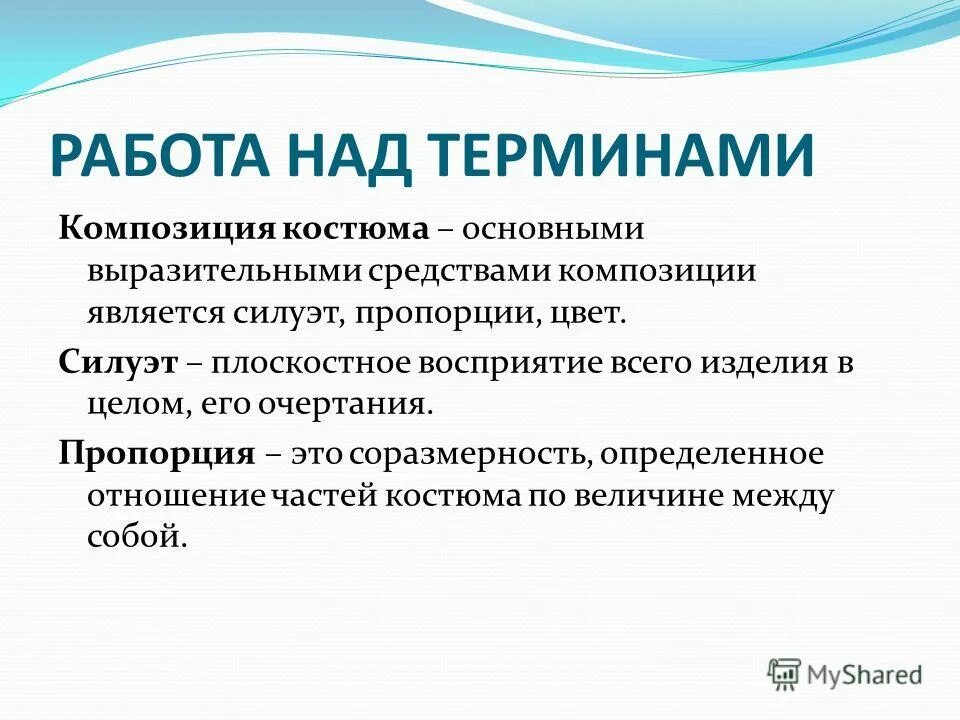 РАБОТА НАД ТЕРМИНАМИ

Композиция костюма – основными выразительными средствами композиции является силуэт, пропорции, цвет.

Силуэт – плоскостное восприятие всего изделия в целом, его очертания.

Пропорция – это соразмерность, определенное отношение частей костюма по величине между собой.

MyShared